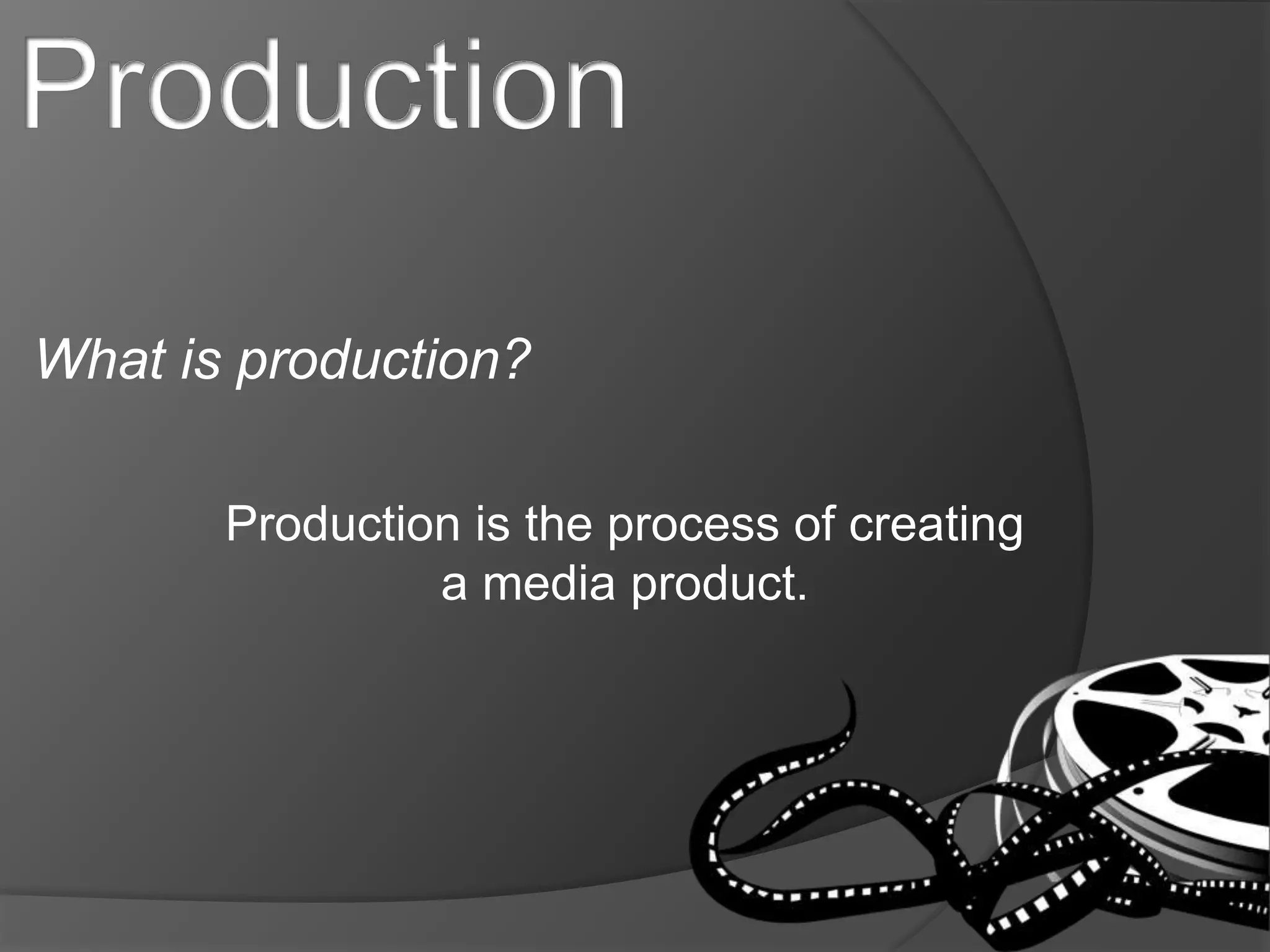 Production

What is production?

Production is the process of creating a media product.